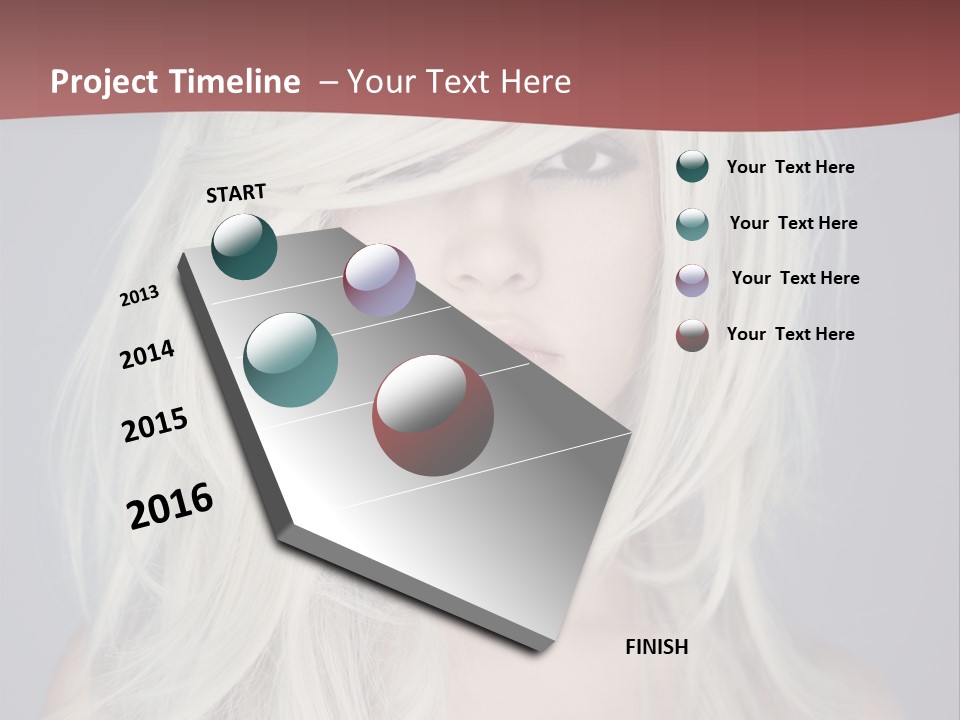 Project Timeline – Your Text Here

START

2013

2014

2015

2016

FINISH

Your Text Here

Your Text Here

Your Text Here

Your Text Here